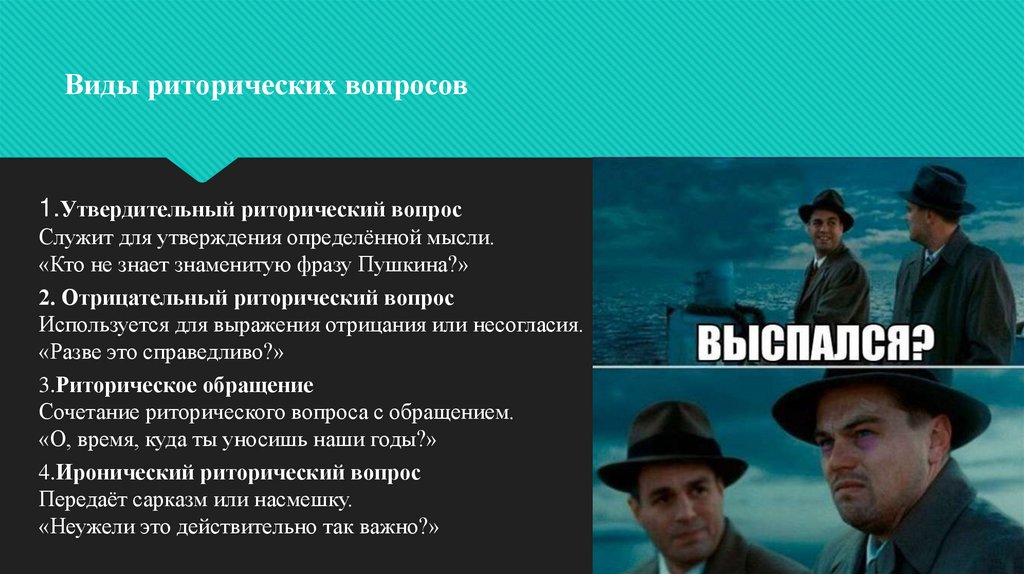 Виды риторических вопросов

1.Утвердительный риторический вопрос
Служит для утверждения определённой мысли.
«Кто не знает знаменитую фразу Пушкина?»

2. Отрицательный риторический вопрос
Используется для выражения отрицания или несогласия.
«Разве это справедливо?»

3.Риторическое обращение
Сочетание риторического вопроса с обращением.
«О, время, куда ты уносишь наши годы?»

4.Иронический риторический вопрос
Передаёт сарказм или насмешку.
«Неужели это действительно так важно?»

ВЫСПАЛСЯ?